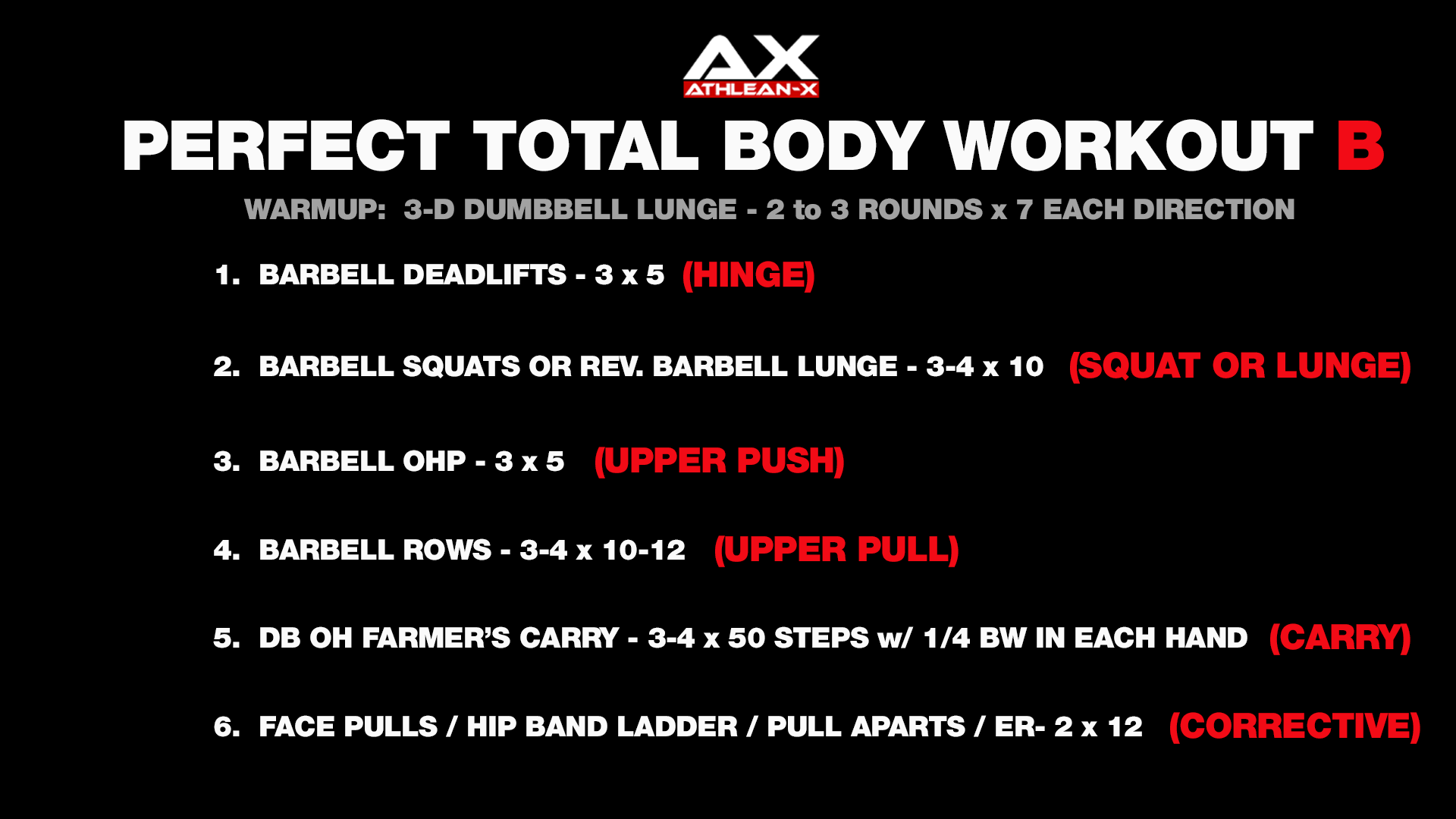 AX
ATHLEAN-X

PERFECT TOTAL BODY WORKOUT B

WARMUP: 3-D DUMBBELL LUNGE - 2 to 3 ROUNDS x 7 EACH DIRECTION

1. BARBELL DEADLIFTS - 3 x 5 (HINGE)

2. BARBELL SQUATS OR REV. BARBELL LUNGE - 3-4 x 10 (SQUAT OR LUNGE)

3. BARBELL OHP - 3 x 5 (UPPER PUSH)

4. BARBELL ROWS - 3-4 x 10-12 (UPPER PULL)

5. DB OH FARMER'S CARRY - 3-4 x 50 STEPS w/ 1/4 BW IN EACH HAND (CARRY)

6. FACE PULLS / HIP BAND LADDER / PULL APARTS / ER- 2 x 12 (CORRECTIVE)